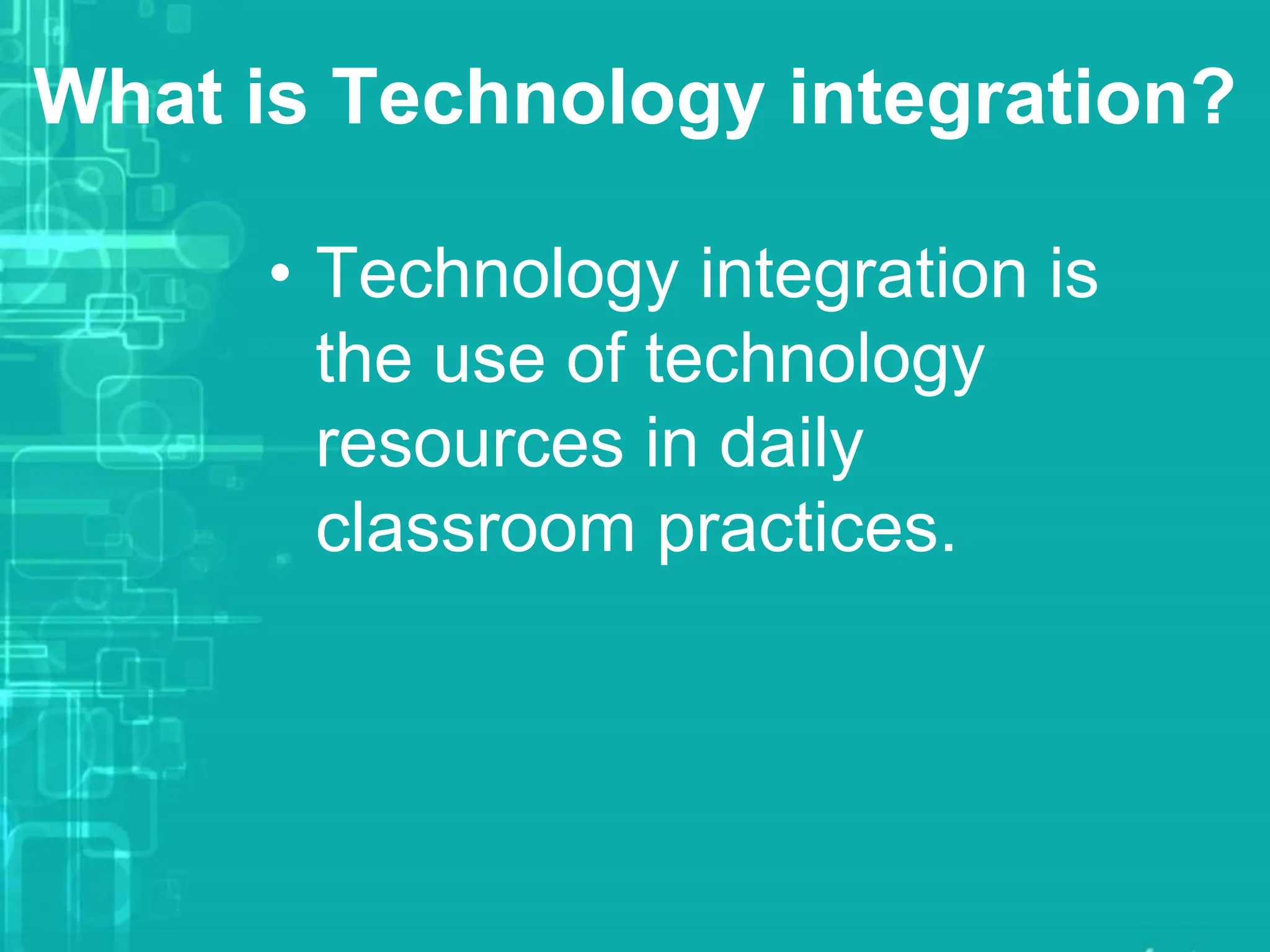 What is Technology integration?

• Technology integration is the use of technology resources in daily classroom practices.